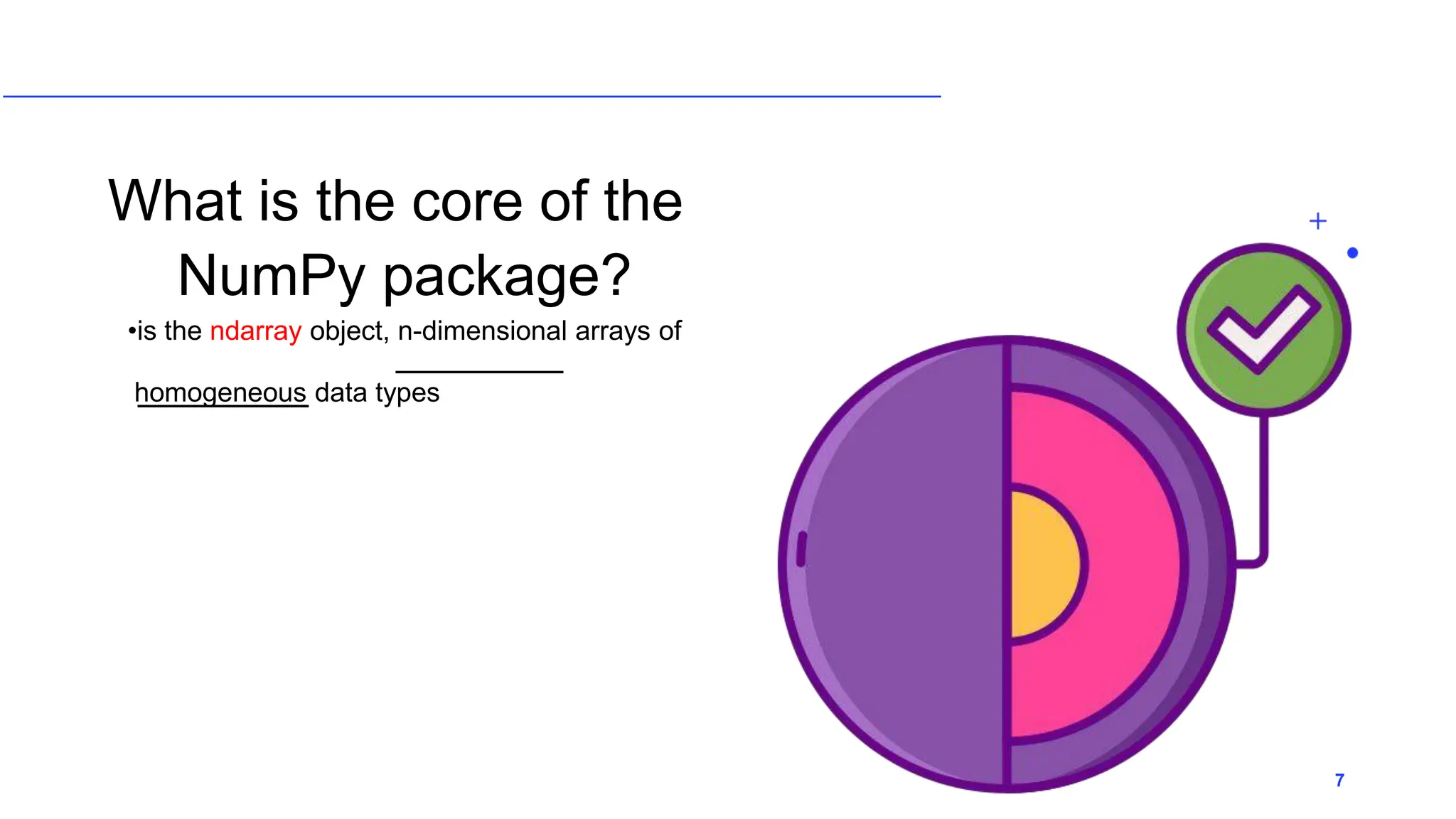 What is the core of the NumPy package?

•is the ndarray object, n-dimensional arrays of homogeneous data types

7